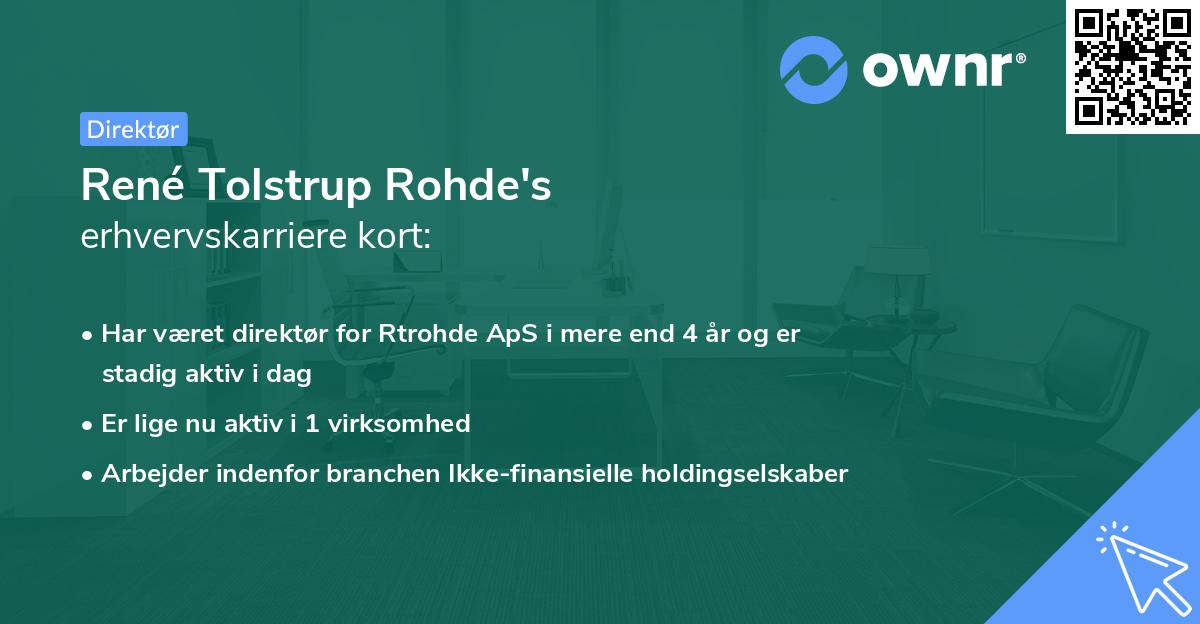 ownr®

Direktør

René Tolstrup Rohde's
erhvervskarriere kort:

• Har været direktør for Rtrohde ApS i mere end 4 år og er stadig aktiv i dag
• Er lige nu aktiv i 1 virksomhed
• Arbejder indenfor branchen Ikke-finansielle holdingselskaber